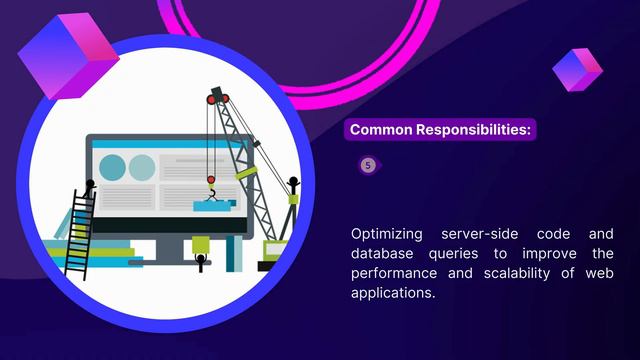 Common Responsibilities:

5

Optimizing server-side code and database queries to improve the performance and scalability of web applications.